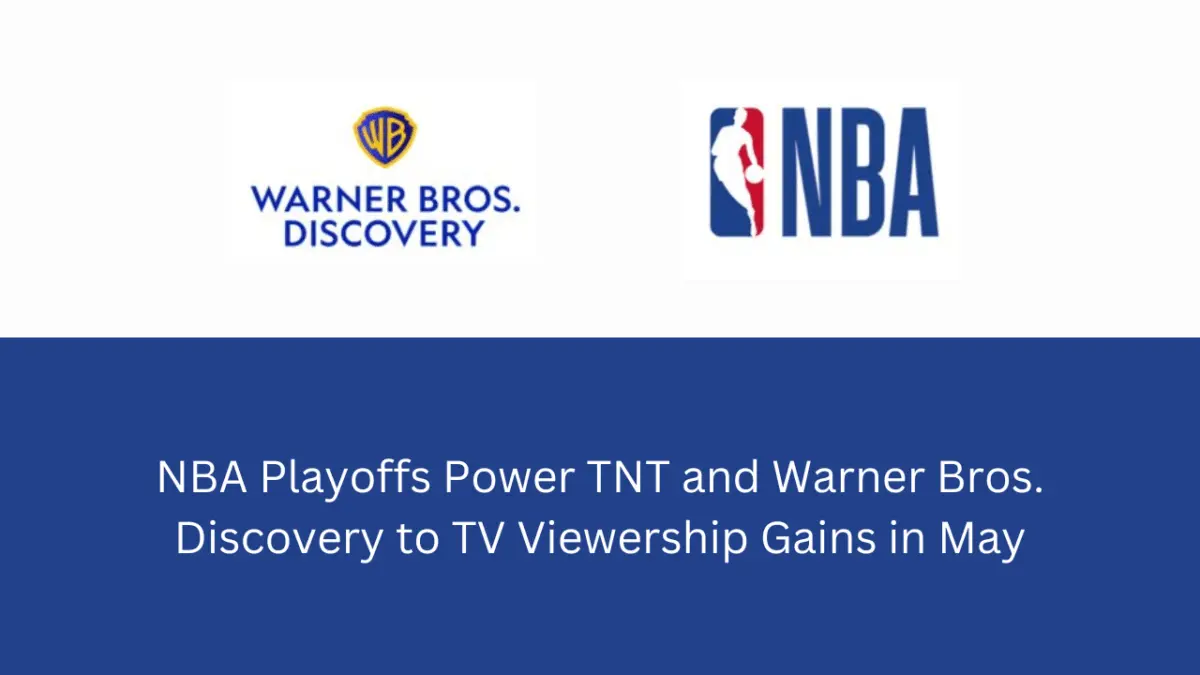 WB
WARNER BROS.
DISCOVERY

NBA

NBA Playoffs Power TNT and Warner Bros. Discovery to TV Viewership Gains in May